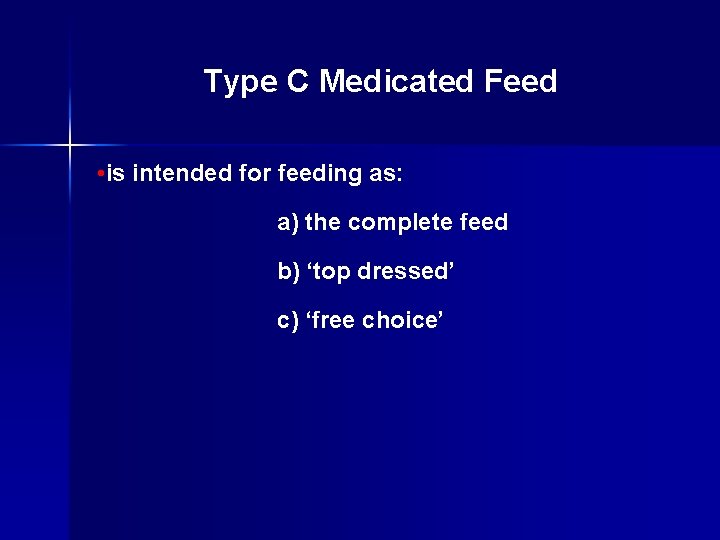 Type C Medicated Feed

•is intended for feeding as:

a) the complete feed

b) ‘top dressed’

c) ‘free choice’